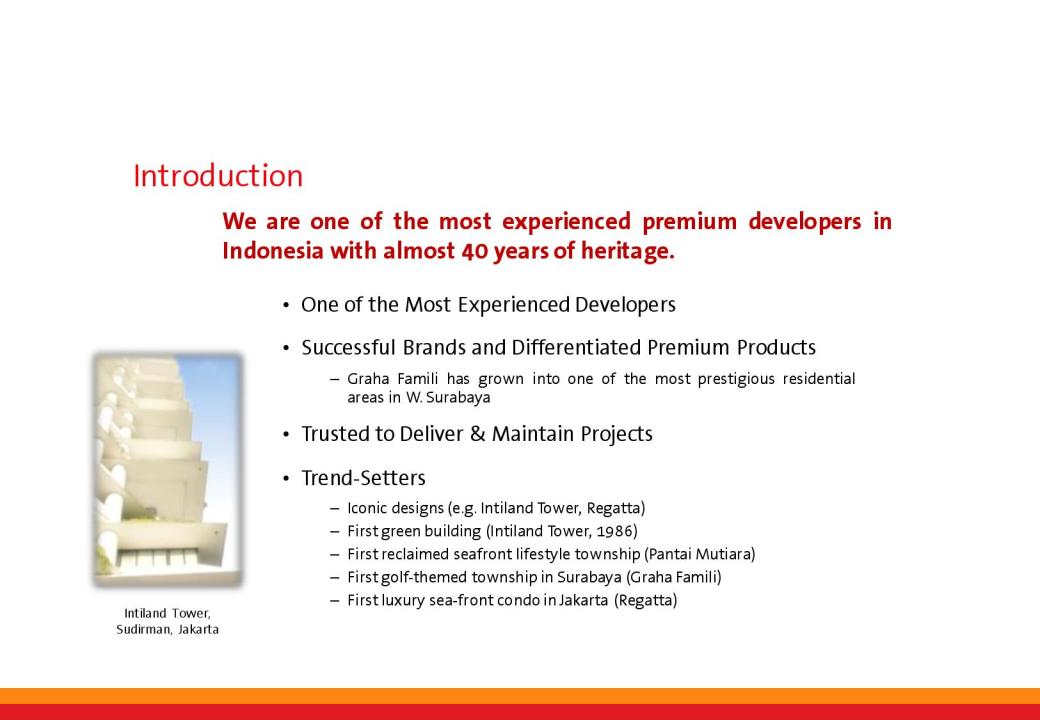 Introduction

We are one of the most experienced premium developers in Indonesia with almost 40 years of heritage.

• One of the Most Experienced Developers

• Successful Brands and Differentiated Premium Products

– Graha Famili has grown into one of the most prestigious residential areas in W. Surabaya

• Trusted to Deliver & Maintain Projects

• Trend-Setters

– Iconic designs (e.g. Intiland Tower, Regatta)
– First green building (Intiland Tower, 1986)
– First reclaimed seafront lifestyle township (Pantai Mutiara)
– First golf-themed township in Surabaya (Graha Famili)
– First luxury sea-front condo in Jakarta (Regatta)

Intiland Tower, Sudirman, Jakarta